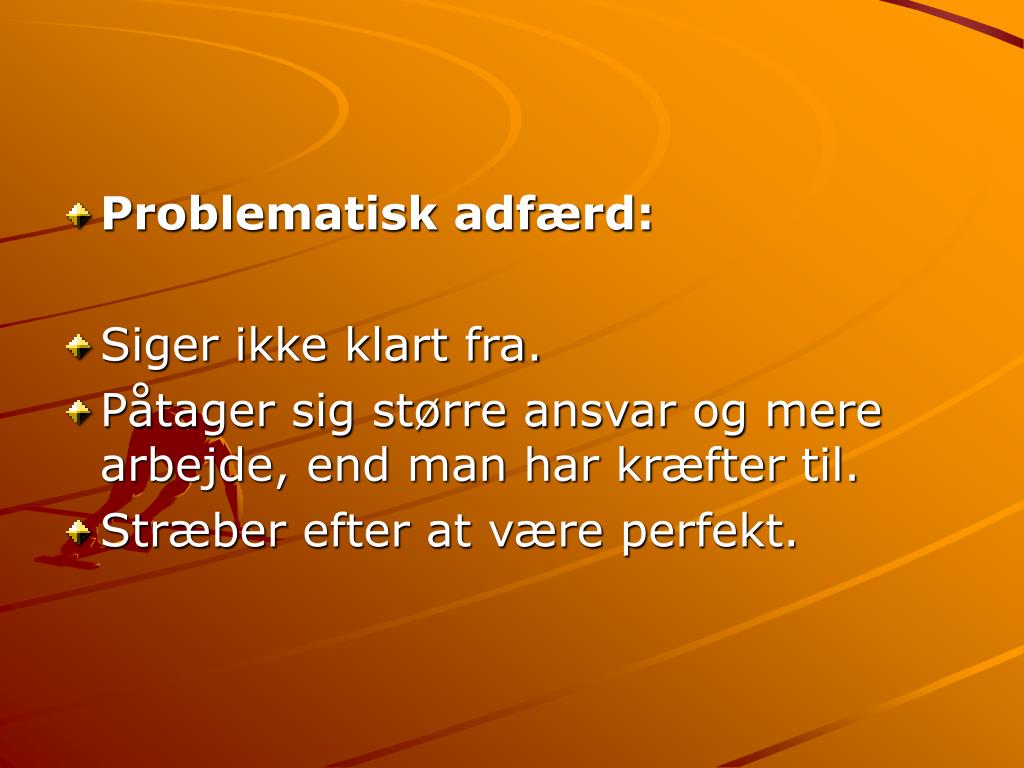 Problematisk adfærd:

Siger ikke klart fra.
Påtager sig større ansvar og mere arbejde, end man har kræfter til.
Stræber efter at være perfekt.